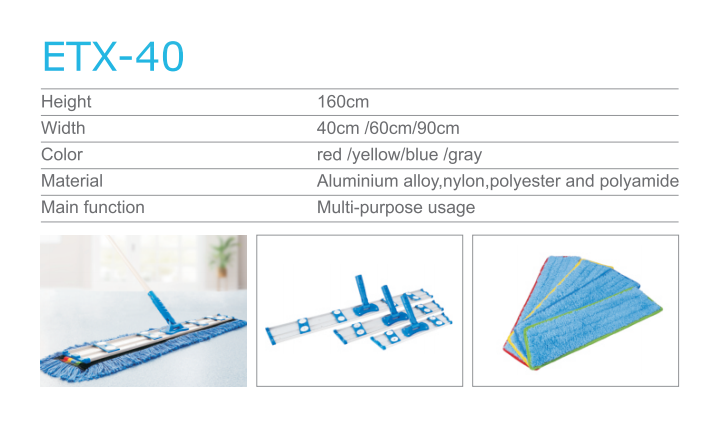 ETX-40

| Height | 160cm |
|---|---|
| Width | 40cm /60cm/90cm |
| Color | red /yellow/blue /gray |
| Material | Aluminium alloy,nylon,polyester and polyamide |
| Main function | Multi-purpose usage |